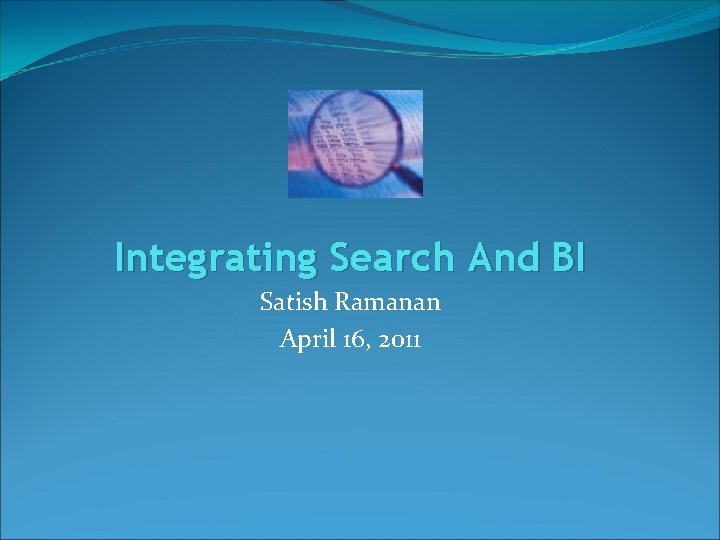 Integrating Search And BI

Satish Ramanan

April 16, 2011